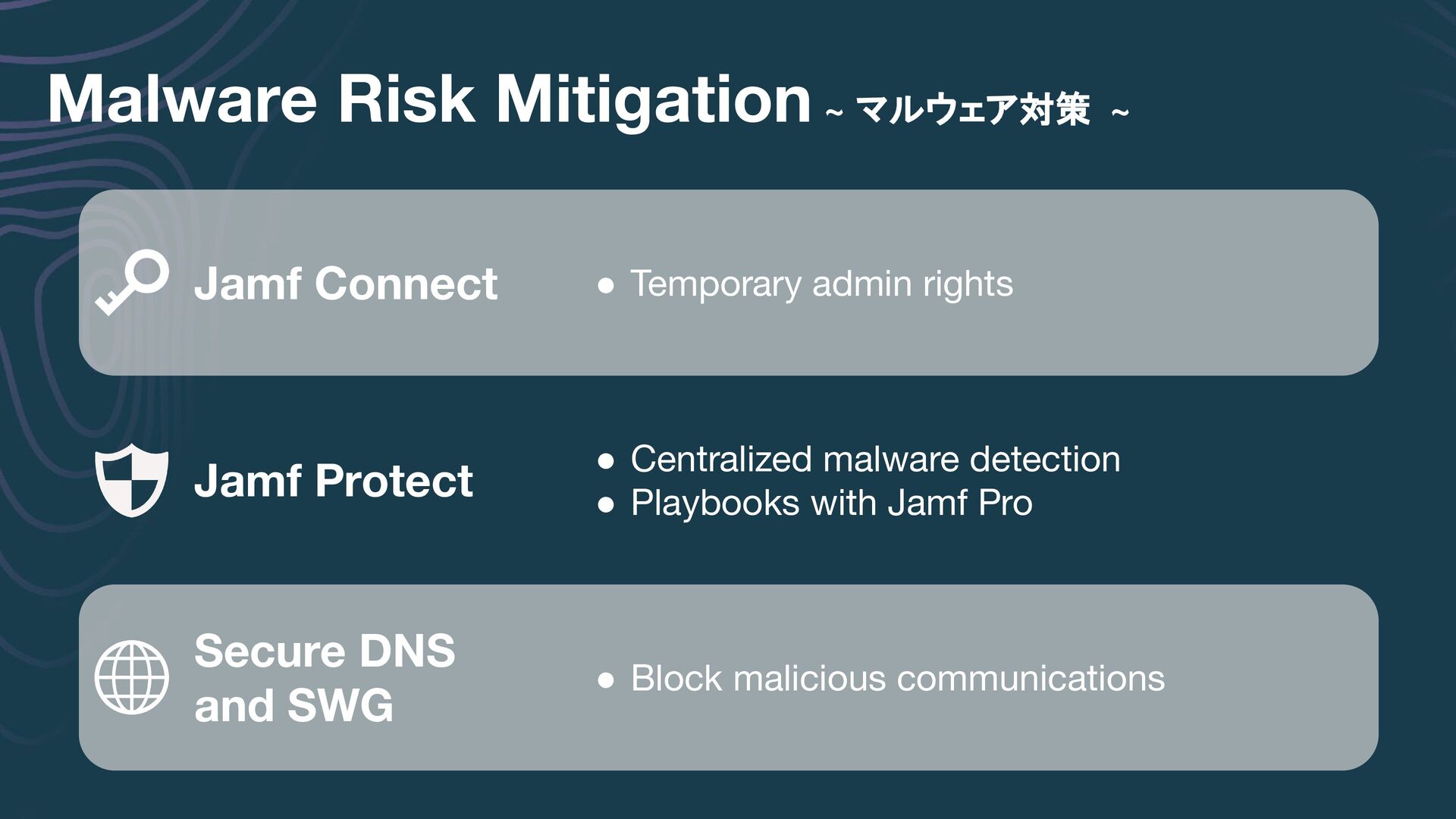 Malware Risk Mitigation ~ マルウェア対策 ~

Jamf Connect

● Temporary admin rights

Jamf Protect

● Centralized malware detection
● Playbooks with Jamf Pro

Secure DNS and SWG

● Block malicious communications